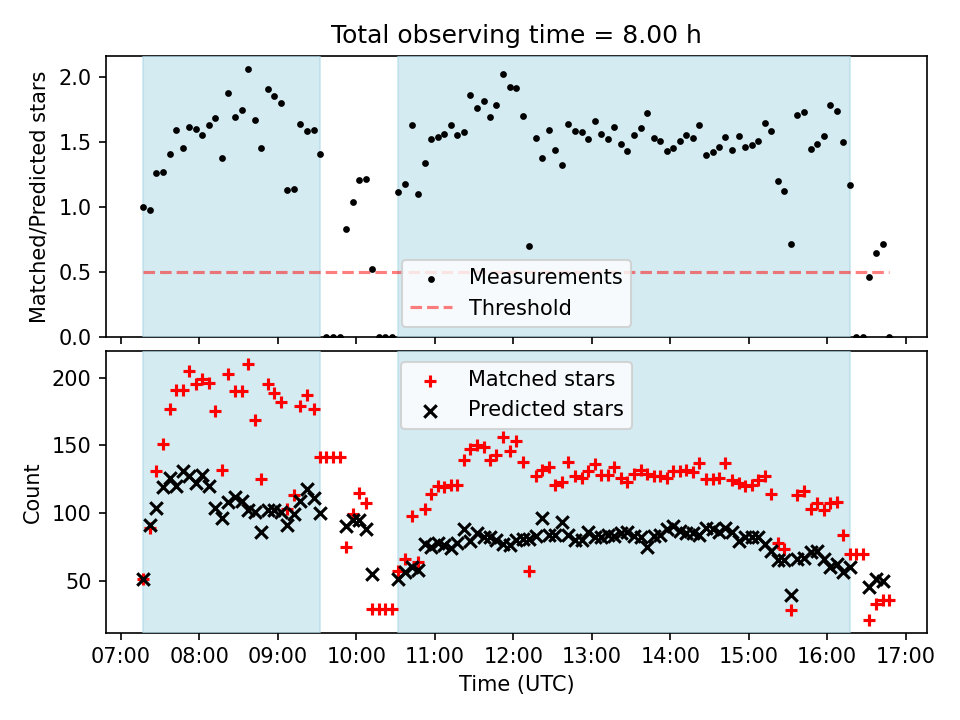 Total observing time = 8.00 h

Matched/Predicted stars

2.0
1.5
1.0
0.5
0.0

Measurements
Threshold

Count

200
150
100
50

Matched stars
Predicted stars

07:00 08:00 09:00 10:00 11:00 12:00 13:00 14:00 15:00 16:00 17:00

Time (UTC)